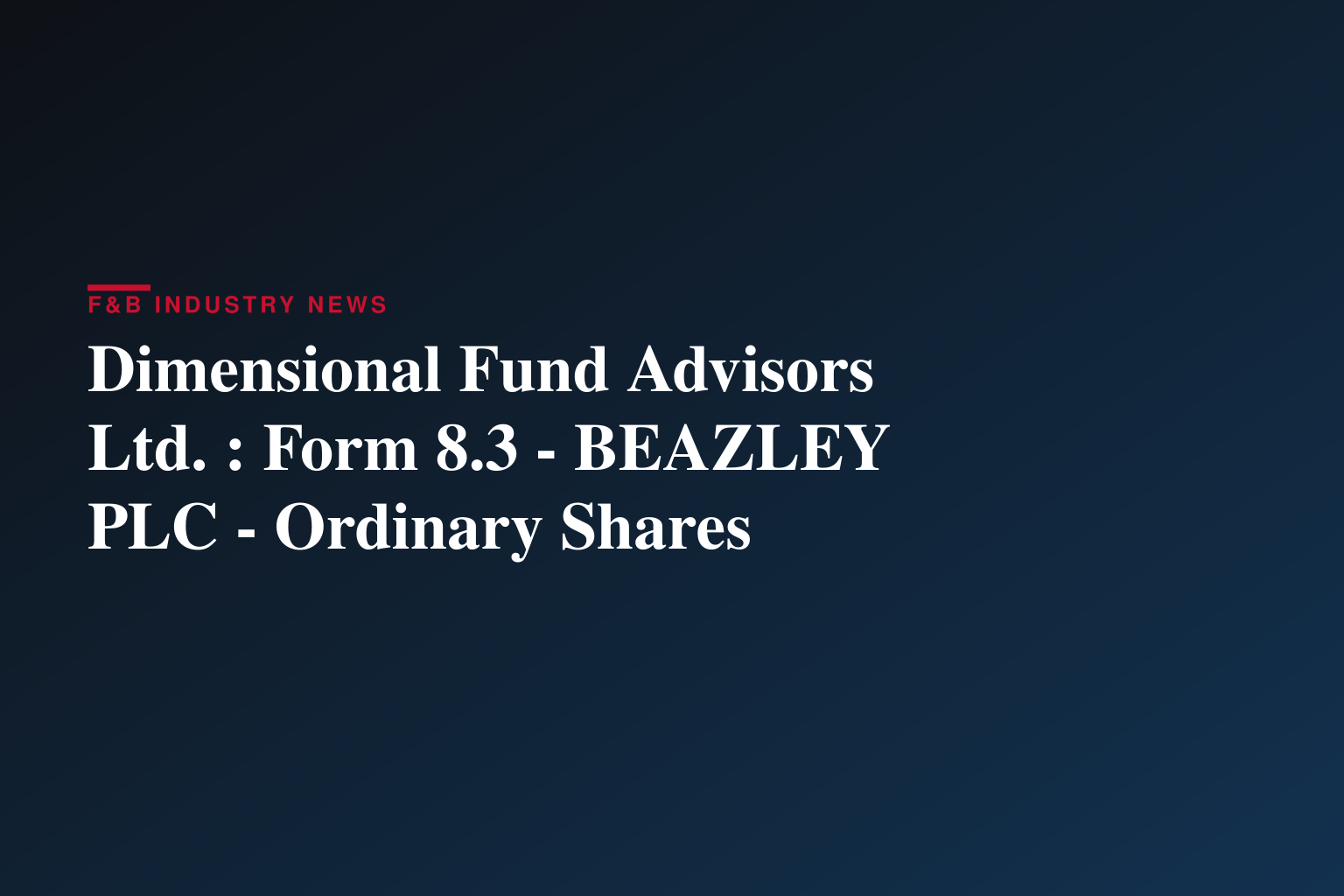 F&B INDUSTRY NEWS

Dimensional Fund Advisors Ltd. : Form 8.3 - BEAZLEY PLC - Ordinary Shares